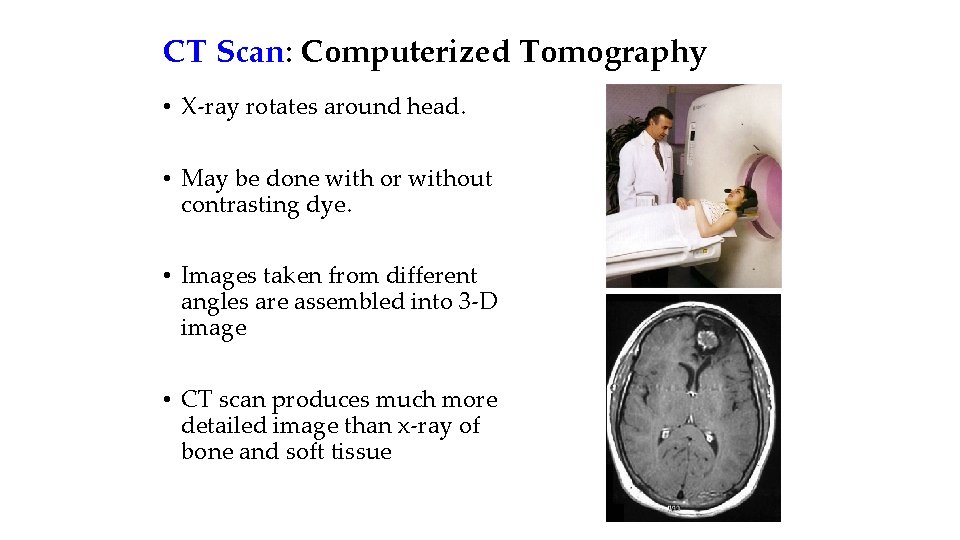 CT Scan: Computerized Tomography

• X-ray rotates around head.

• May be done with or without contrasting dye.

• Images taken from different angles are assembled into 3-D image

• CT scan produces much more detailed image than x-ray of bone and soft tissue